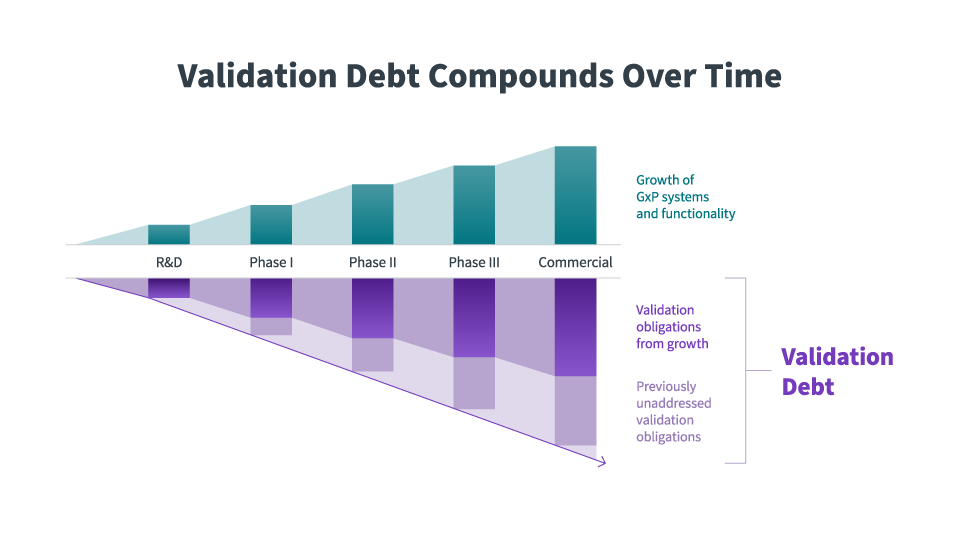 Validation Debt Compounds Over Time

Growth of GxP systems and functionality

R&D

Phase I

Phase II

Phase III

Commercial

Validation obligations from growth

Previously unaddressed validation obligations

Validation Debt